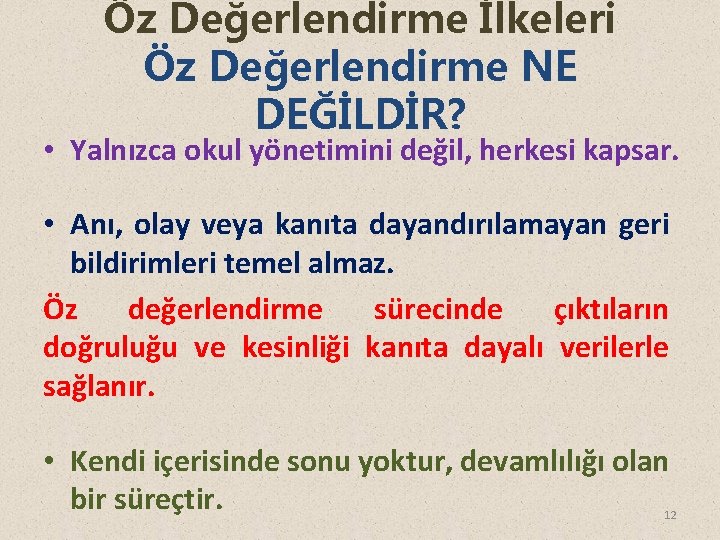 Öz Değerlendirme İlkeleri
Öz Değerlendirme NE DEĞİLDİR?

• Yalnızca okul yönetimini değil, herkesi kapsar.

• Anı, olay veya kanıta dayandırılamayan geri bildirimleri temel almaz.

Öz değerlendirme sürecinde çıktıların doğruluğu ve kesinliği kanıta dayalı verilerle sağlanır.

• Kendi içerisinde sonu yoktur, devamlılığı olan bir süreçtir.

12